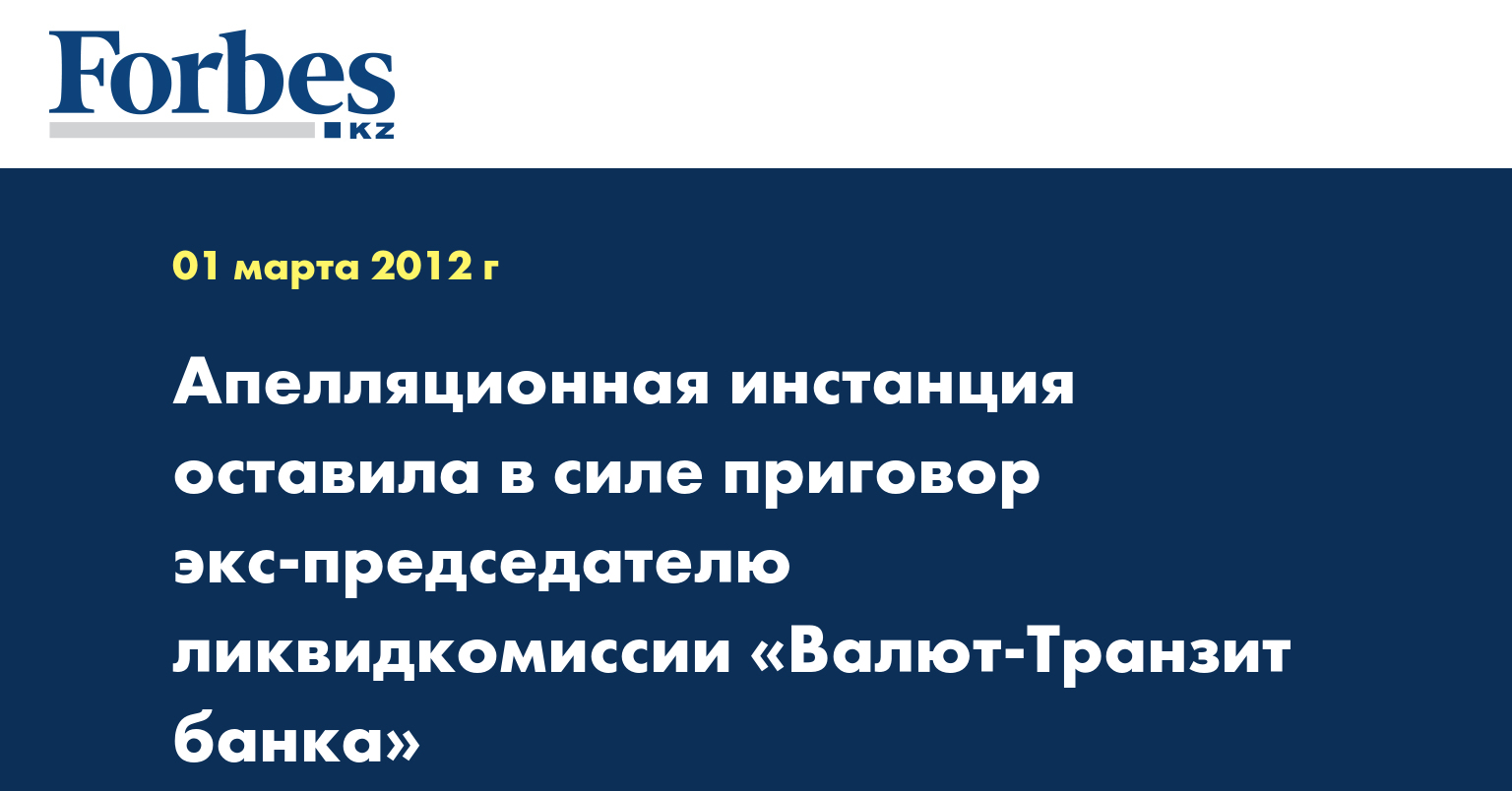 Forbes KZ

01 марта 2012 г

Апелляционная инстанция оставила в силе приговор экс-председателю ликвидкомиссии «Валют-Транзит банка»